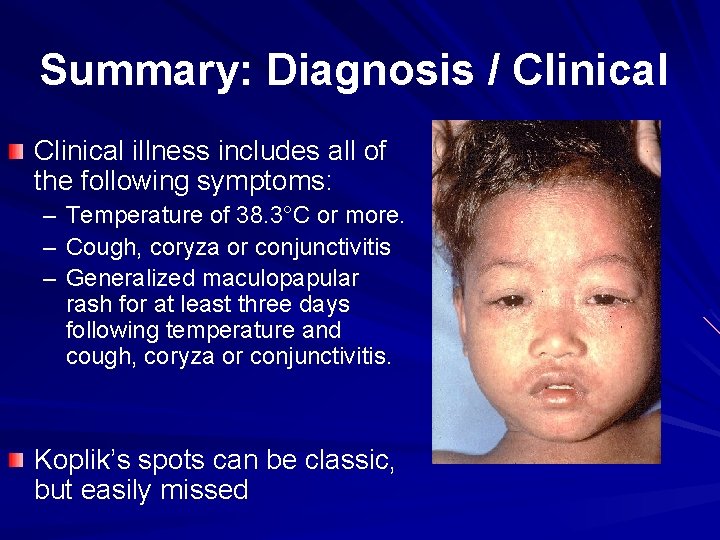 Summary: Diagnosis / Clinical

Clinical illness includes all of the following symptoms:
– Temperature of 38.3°C or more.
– Cough, coryza or conjunctivitis
– Generalized maculopapular rash for at least three days following temperature and cough, coryza or conjunctivitis.

Koplik's spots can be classic, but easily missed